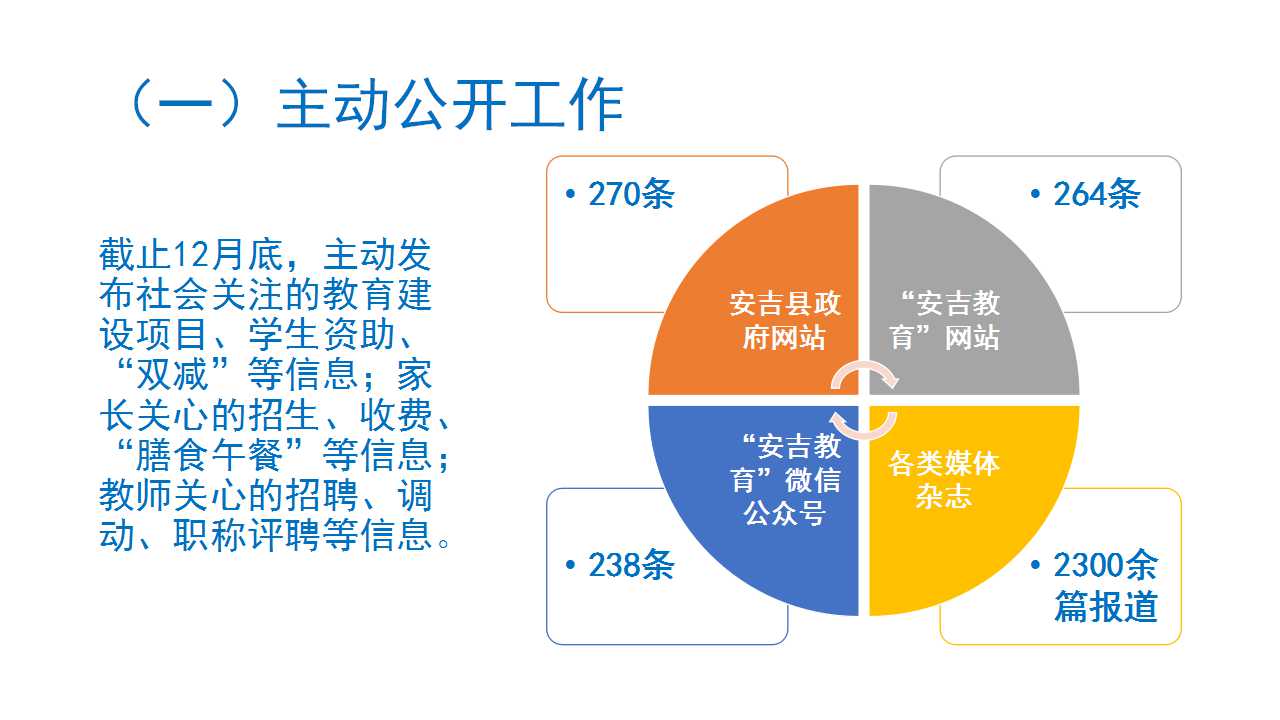 （一）主动公开工作

截止12月底，主动发布社会关注的教育建设项目、学生资助、“双减”等信息；家长关心的招生、收费、“膳食午餐”等信息；教师关心的招聘、调动、职称评聘等信息。

• 270条

安吉县政府网站

• 264条

“安吉教育”网站

“安吉教育”微信公众号

• 238条

各类媒体杂志

• 2300余篇报道